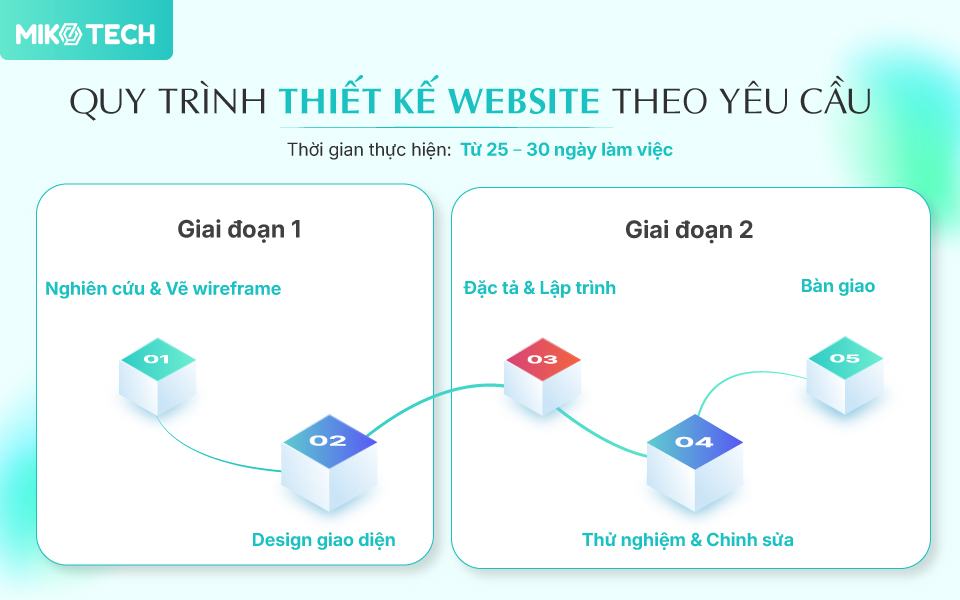 MIKOTECH

QUY TRÌNH THIẾT KẾ WEBSITE THEO YÊU CẦU

Thời gian thực hiện: Từ 25 – 30 ngày làm việc

Giai đoạn 1

Nghiên cứu & Vẽ wireframe

01

02

Design giao diện

Giai đoạn 2

Đặc tả & Lập trình

Bàn giao

03

05

04

Thử nghiệm & Chỉnh sửa